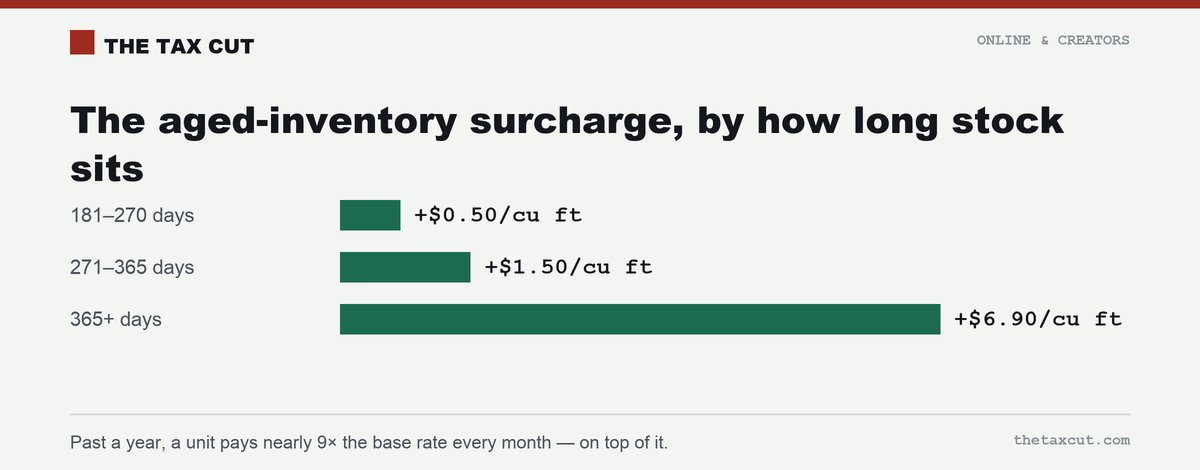 THE TAX CUT

ONLINE & CREATORS

The aged-inventory surcharge, by how long stock sits

181–270 days +\$0.50/cu ft

271–365 days +\$1.50/cu ft

365+ days +\$6.90/cu ft

Past a year, a unit pays nearly 9× the base rate every month — on top of it.

thetaxcut.com